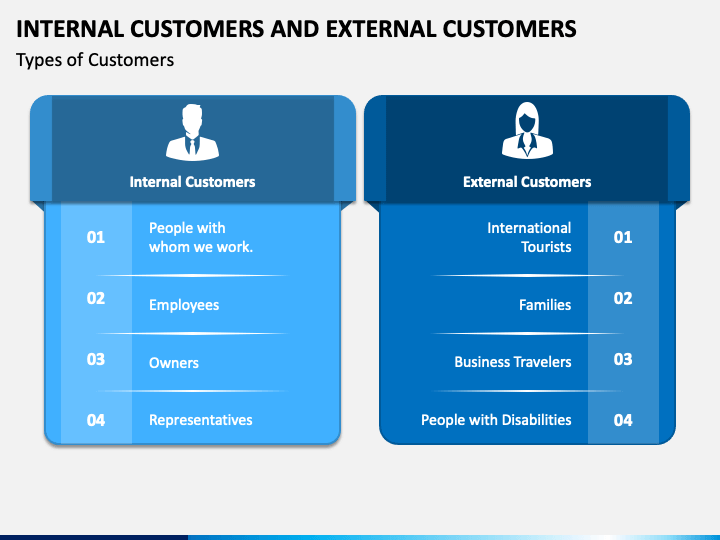 INTERNAL CUSTOMERS AND EXTERNAL CUSTOMERS

Types of Customers

Internal Customers

01 People with whom we work.

02 Employees

03 Owners

04 Representatives

External Customers

International Tourists 01

Families 02

Business Travelers 03

People with Disabilities 04